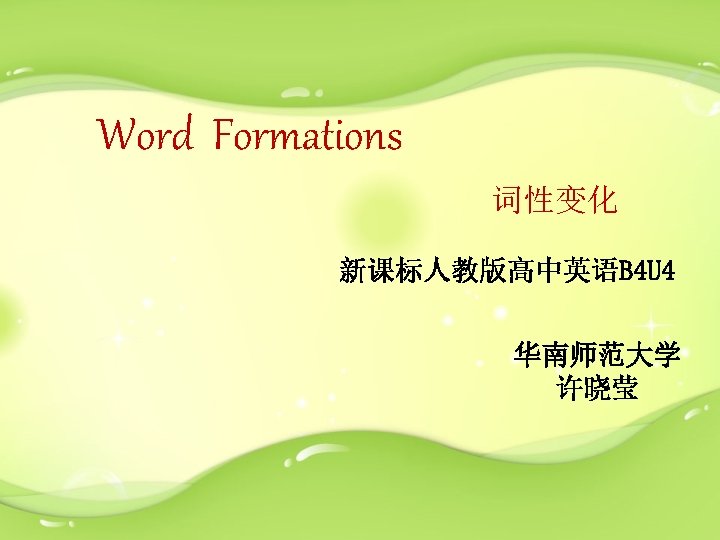 Word Formations

词性变化

新课标人教版高中英语B4U4

华南师范大学
许晓莹